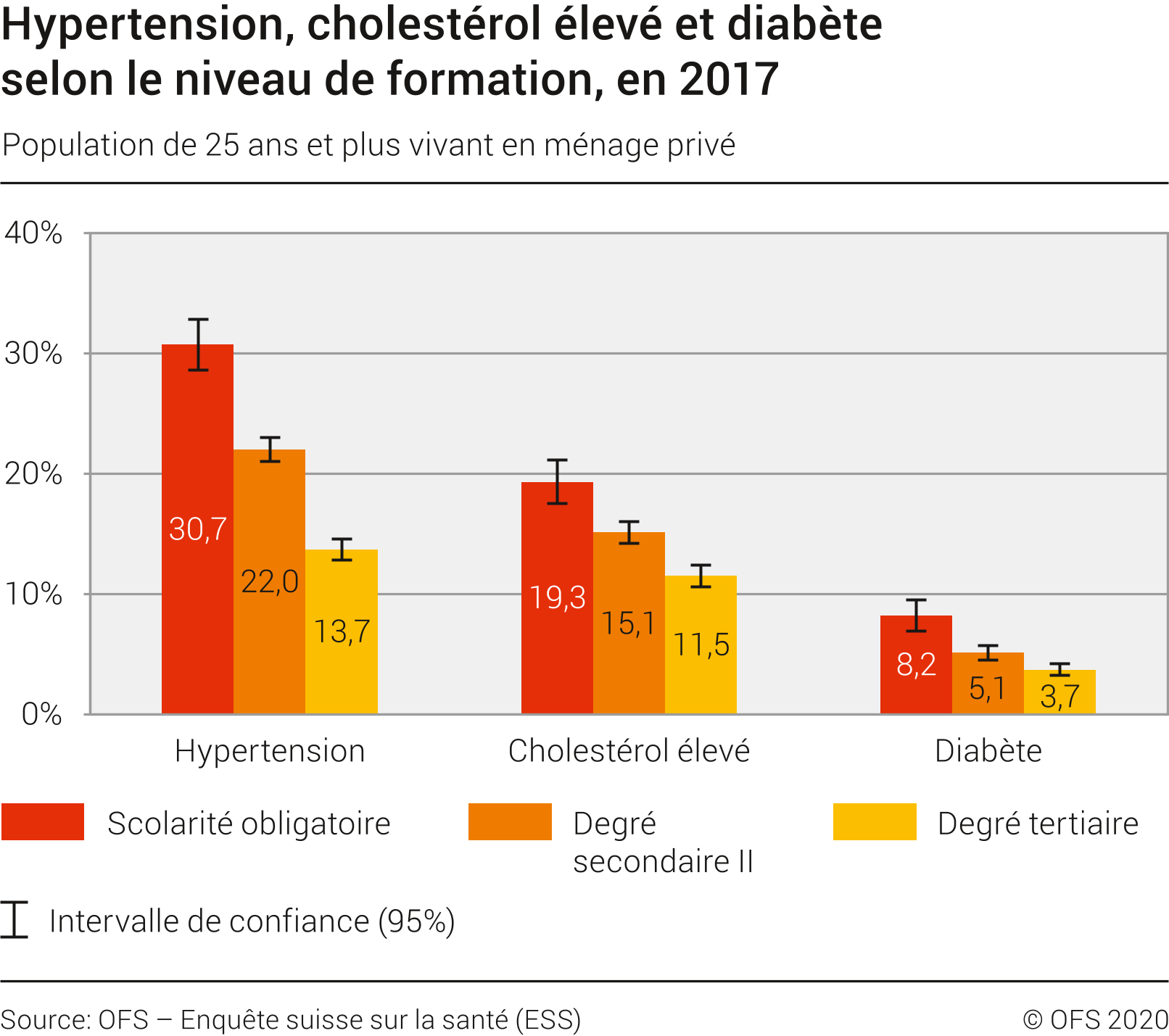 Hypertension, cholestérol élevé et diabète selon le niveau de formation, en 2017

Population de 25 ans et plus vivant en ménage privé

40%
30%
20%
10%
0%

30,7
22,0
13,7
19,3
15,1
11,5
8,2
5,1
3,7

Hypertension
Cholestérol élevé
Diabète

Scolarité obligatoire
Degré secondaire II
Degré tertiaire

Intervalle de confiance (95%)

Source: OFS – Enquête suisse sur la santé (ESS)

© OFS 2020